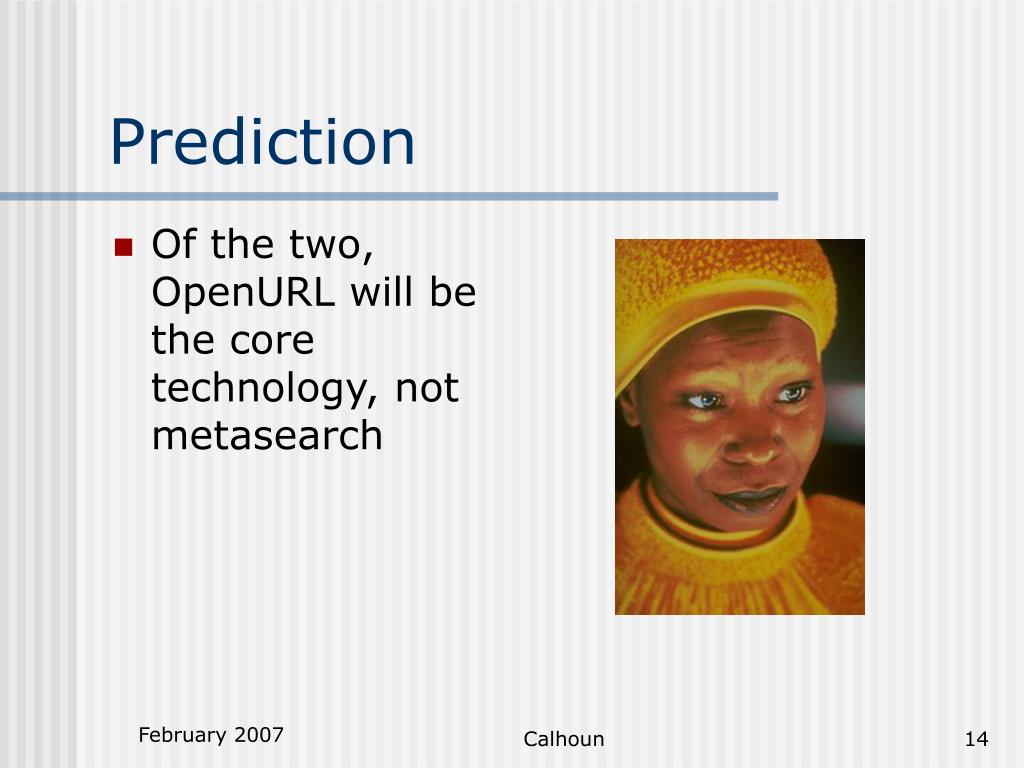 Prediction

Of the two, OpenURL will be the core technology, not metasearch

February 2007

Calhoun

14